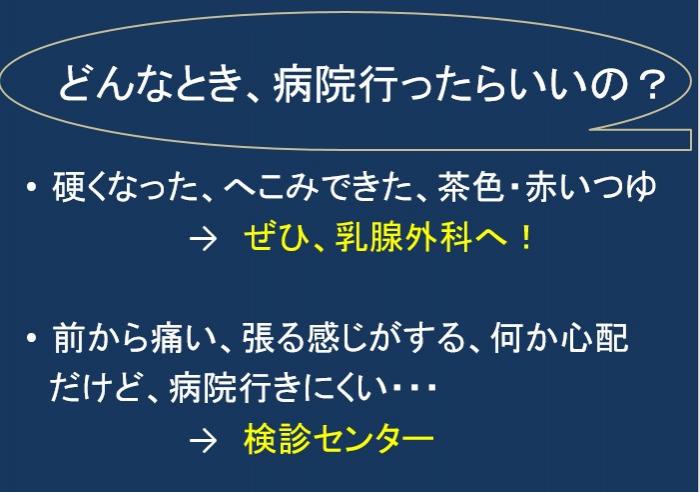 どんなとき、病院行ったらいいの？

• 硬くなった、へこみできた、茶色・赤いつゆ

→ ぜひ、乳腺外科へ！

• 前から痛い、張る感じがする、何か心配だけど、病院行きにくい・・・

→ 検診センター